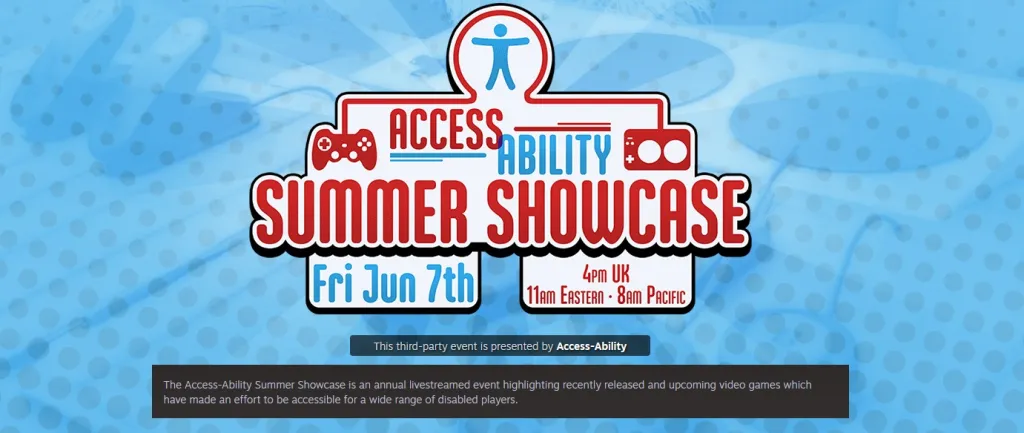 ACCESS ABILITY
SUMMER SHOWCASE
Fri Jun 7th
4pm UK
11am Eastern · 8am Pacific

This third-party event is presented by Access-Ability

The Access-Ability Summer Showcase is an annual livestreamed event highlighting recently released and upcoming video games which have made an effort to be accessible for a wide range of disabled players.